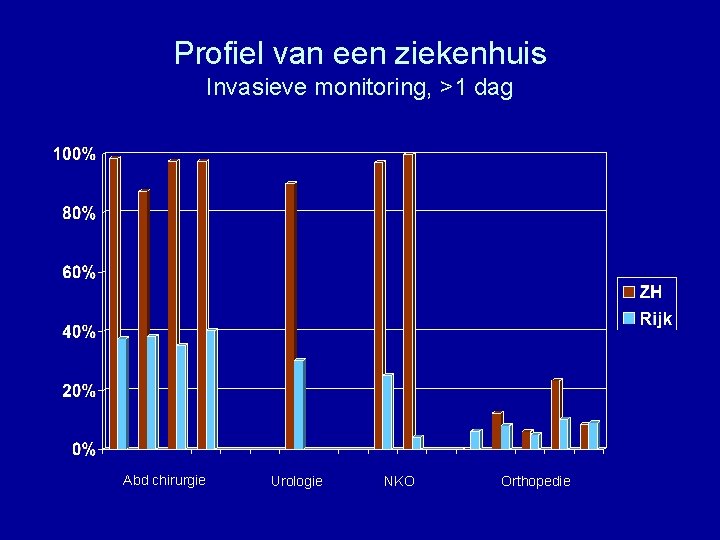 Profiel van een ziekenhuis
Invasieve monitoring, >1 dag

100%
80%
60%
40%
20%
0%

ZH
Rijk

Abd chirurgie
Urologie
NKO
Orthopedie